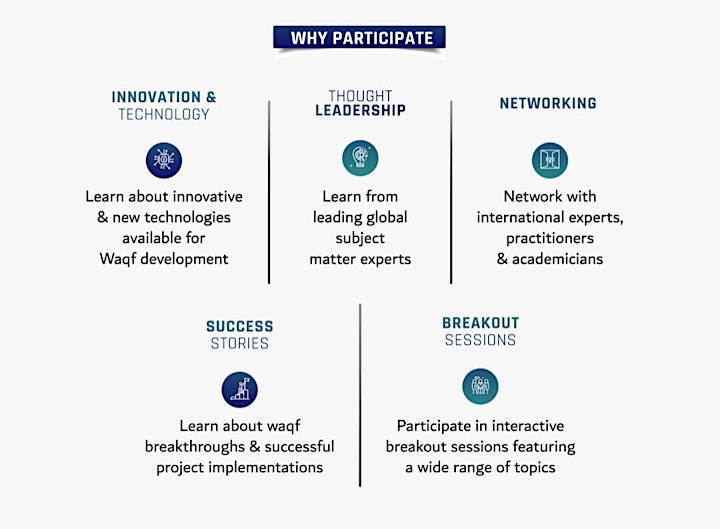 WHY PARTICIPATE

INNOVATION & TECHNOLOGY

Learn about innovative & new technologies available for Waqf development

THOUGHT LEADERSHIP

Learn from leading global subject matter experts

NETWORKING

Network with international experts, practitioners & academicians

SUCCESS STORIES

Learn about waqf breakthroughs & successful project implementations

BREAKOUT SESSIONS

Participate in interactive breakout sessions featuring a wide range of topics